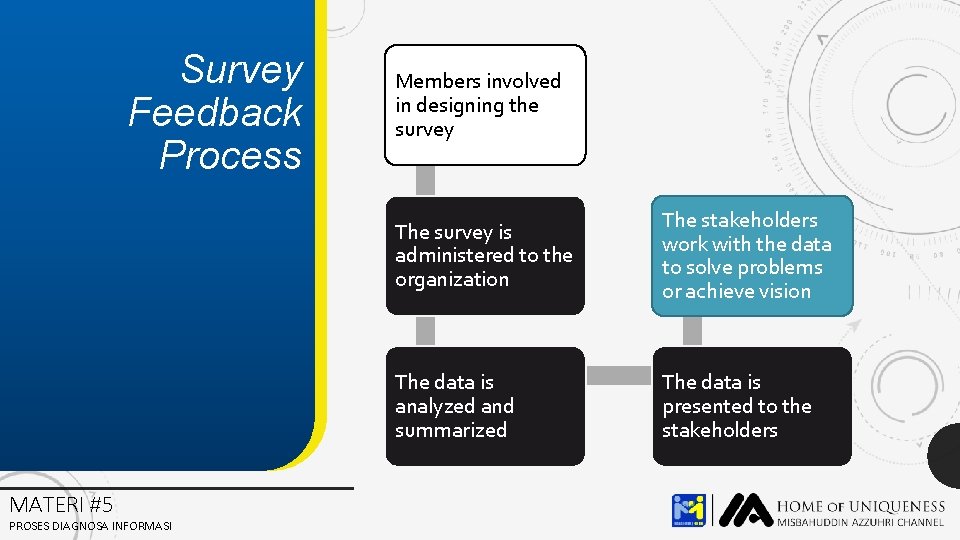 Survey Feedback Process

Members involved in designing the survey

The survey is administered to the organization

The data is analyzed and summarized

The data is presented to the stakeholders

The stakeholders work with the data to solve problems or achieve vision

MATERI #5

PROSES DIAGNOSA INFORMASI

HOME OF UNIQUENESS
MISBAHUDDIN AZZUHRI CHANNEL